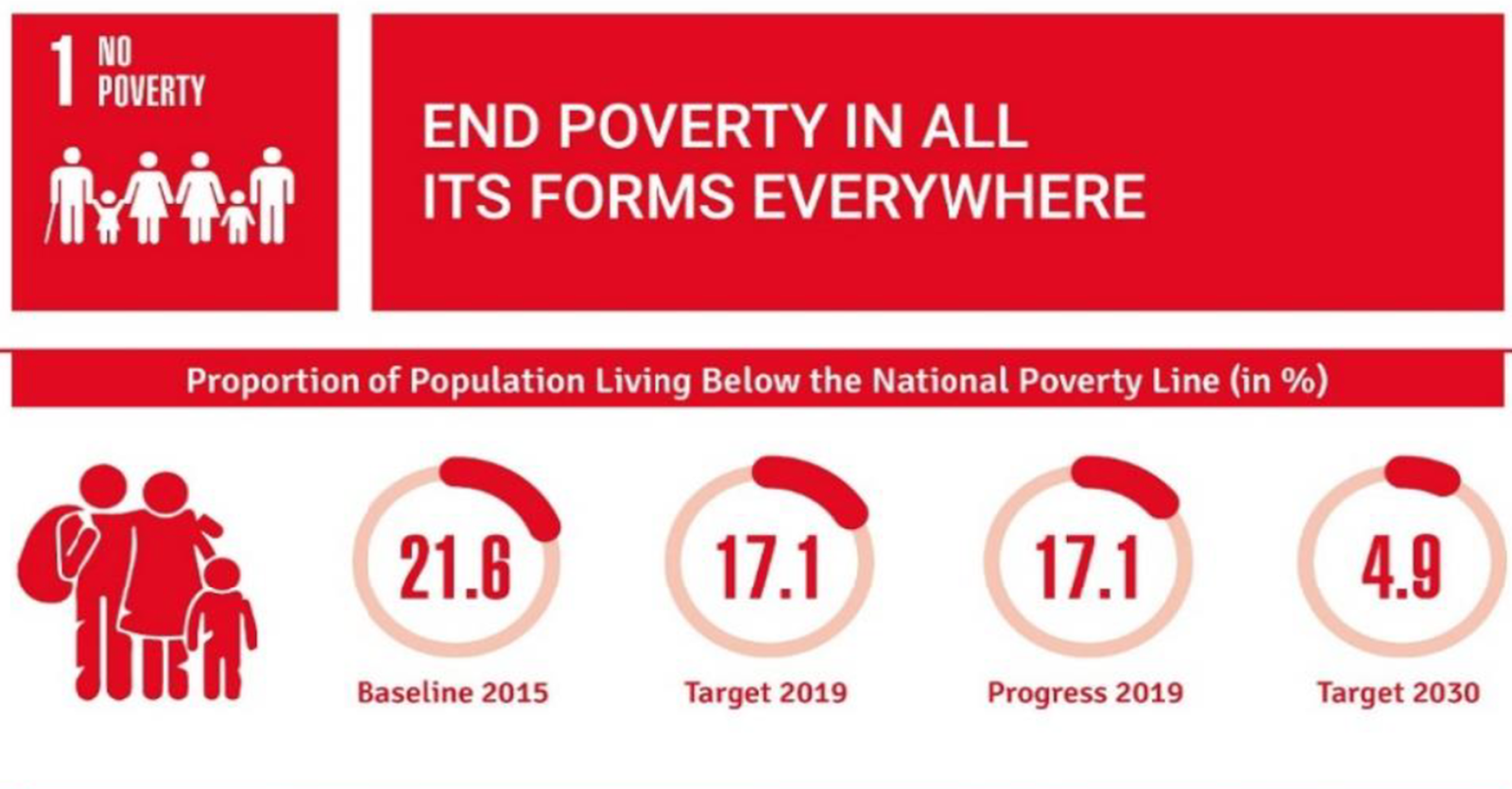 1 NO POVERTY

END POVERTY IN ALL ITS FORMS EVERYWHERE

Proportion of Population Living Below the National Poverty Line (in %)

21.6
Baseline 2015

17.1
Target 2019

17.1
Progress 2019

4.9
Target 2030